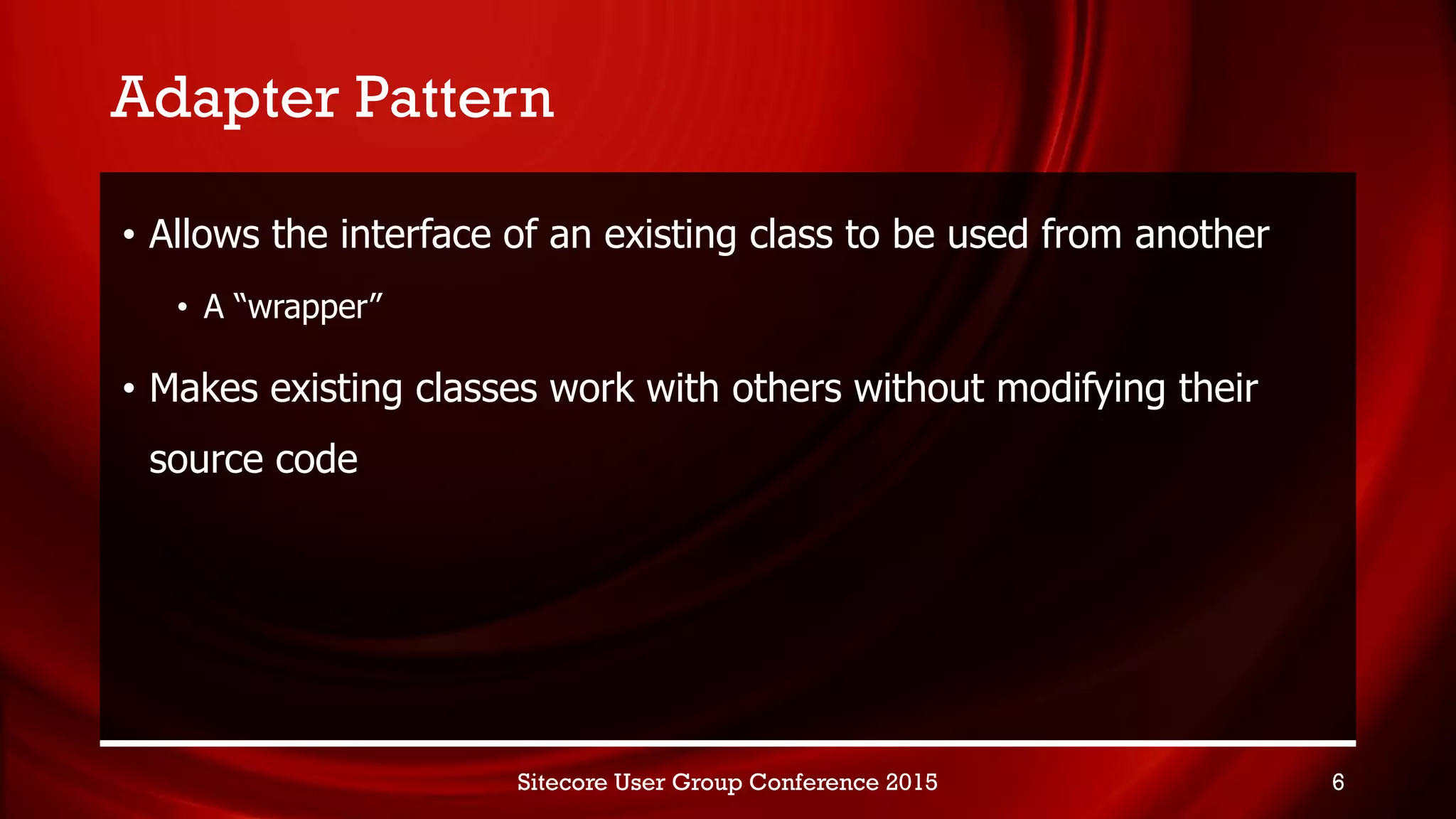 Adapter Pattern

• Allows the interface of an existing class to be used from another

• A “wrapper”

• Makes existing classes work with others without modifying their source code

Sitecore User Group Conference 2015

6